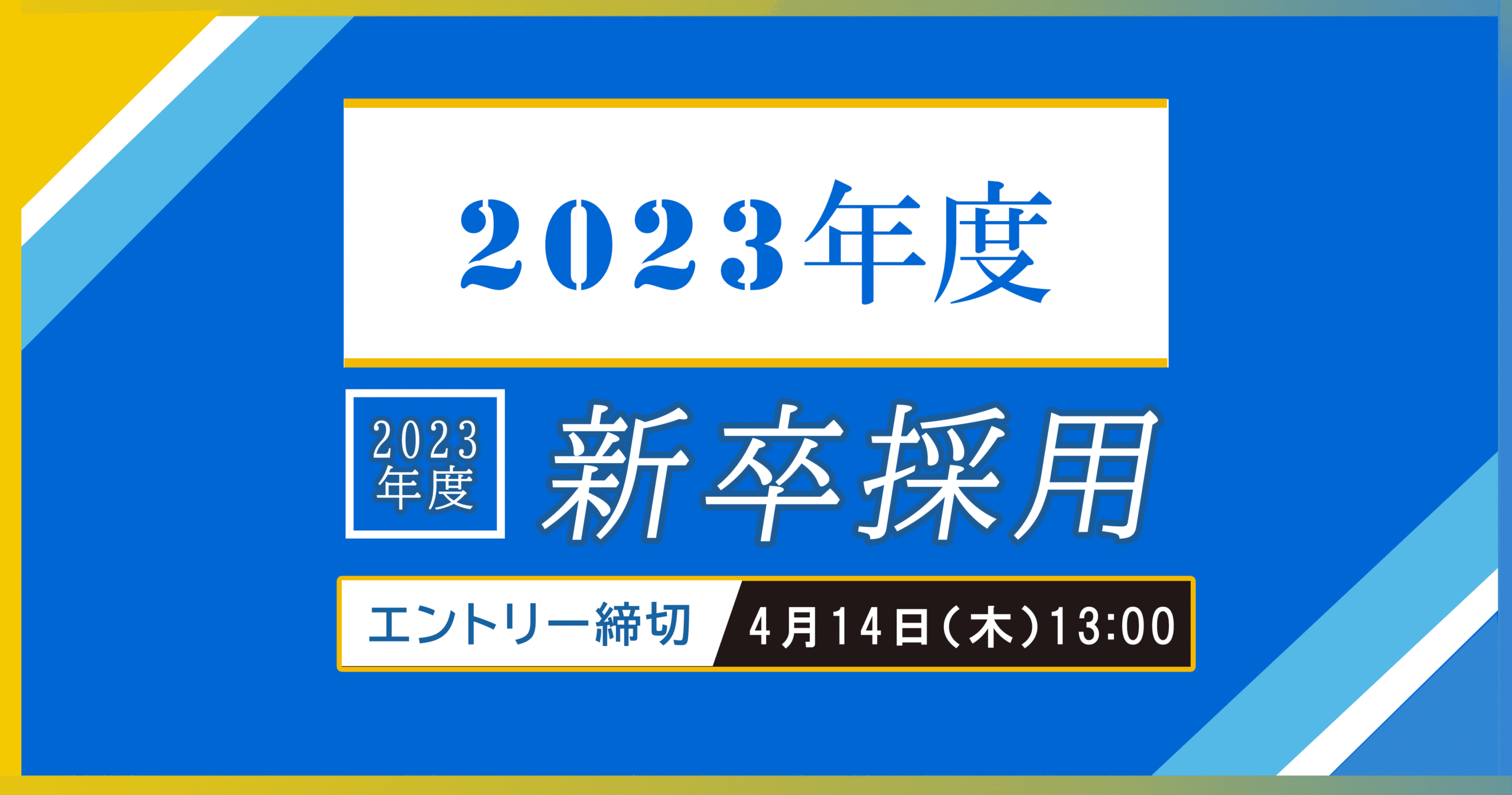 2023年度

2023年度

新卒採用

エントリー締切 4月14日(木)13:00